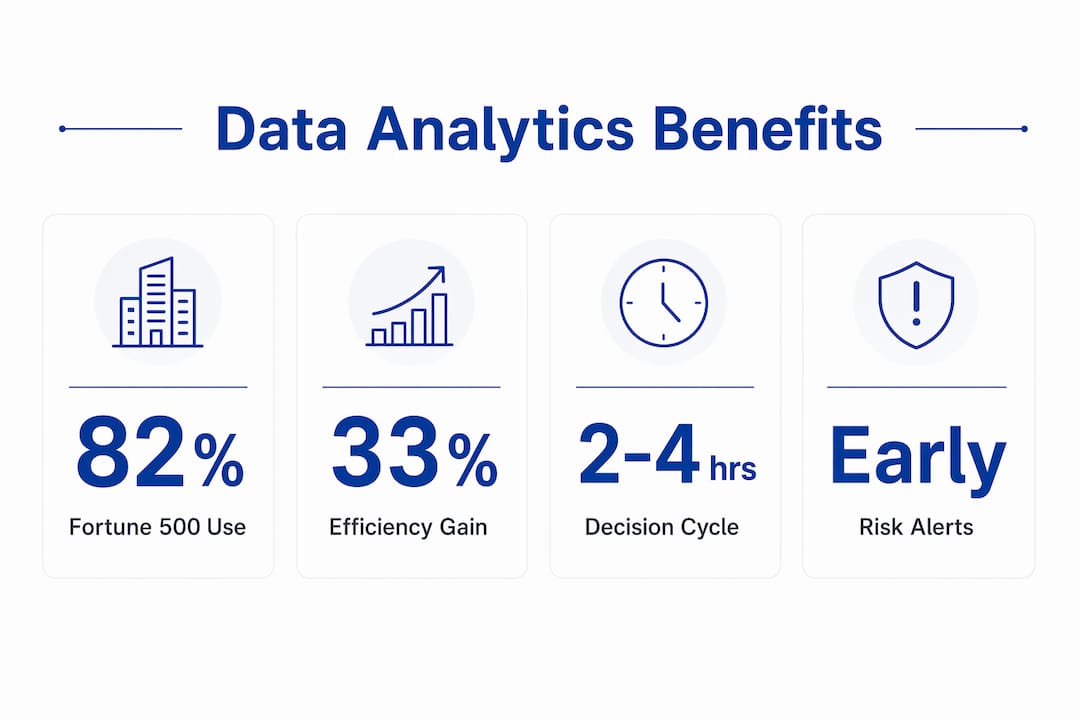 Data Analytics Benefits

82%

Fortune 500 Use

33%

Efficiency Gain

2-4 hrs

Decision Cycle

Early

Risk Alerts